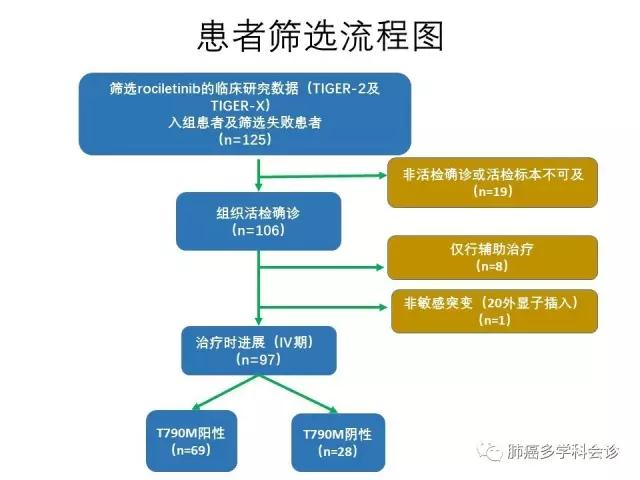 患者筛选流程图

筛选rociletinib的临床研究数据（TIGER-2及TIGER-X）
入组患者及筛选失败患者
（n=125）

非活检确诊或活检标本不可及
（n=19）

组织活检确诊
（n=106）

仅行辅助治疗
（n=8）

非敏感突变（20外显子插入）
（n=1）

治疗时进展（IV期）
（n=97）

T790M阳性
（n=69）

T790M阴性
（n=28）

肺癌多学科会诊